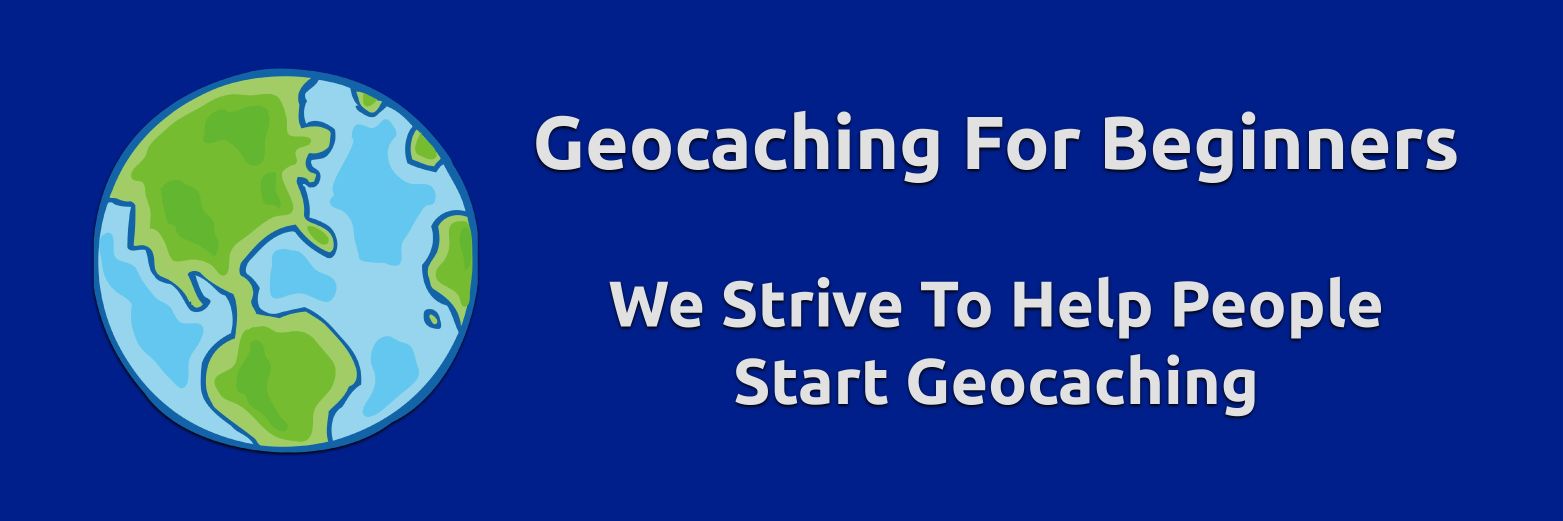 Geocaching For Beginners

We Strive To Help People Start Geocaching